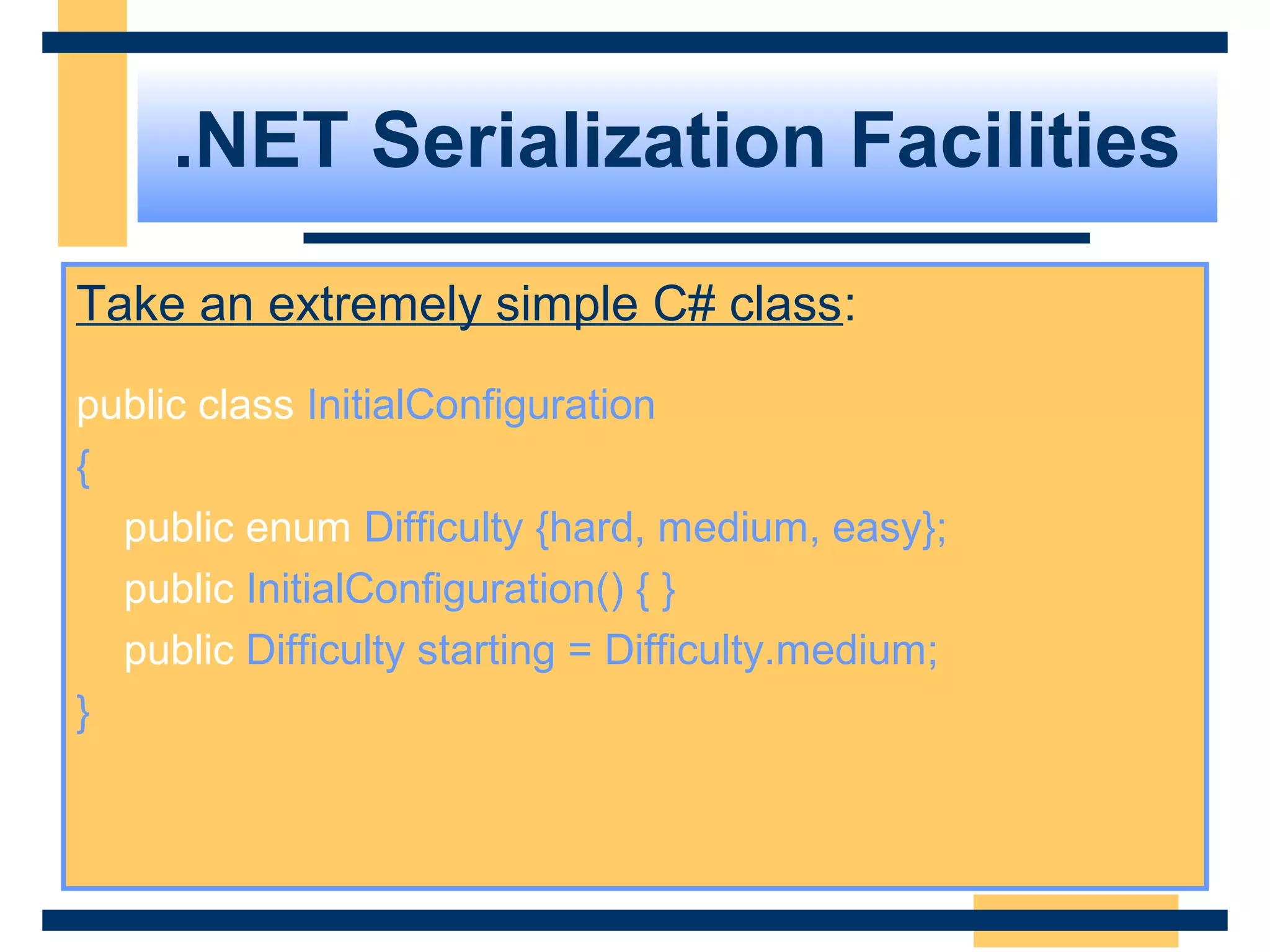 .NET Serialization Facilities

Take an extremely simple C# class:

public class InitialConfiguration
{
public enum Difficulty {hard, medium, easy};
public InitialConfiguration() { }
public Difficulty starting = Difficulty.medium;
}